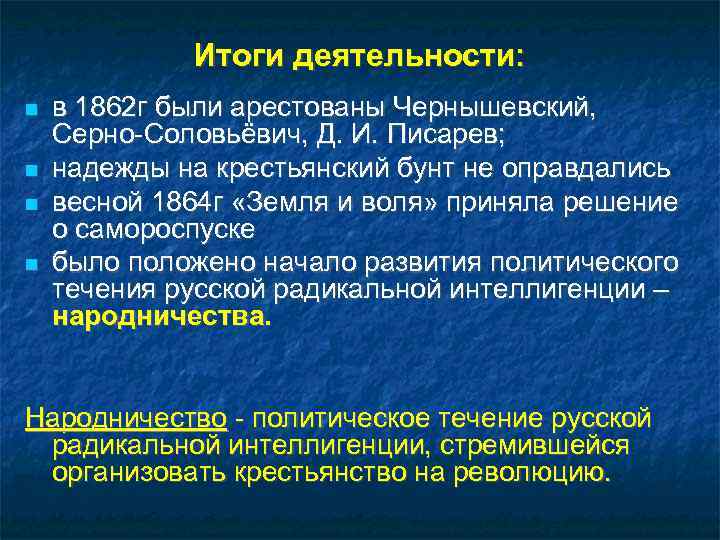 Итоги деятельности:

в 1862г были арестованы Чернышевский, Серно-Соловьёвич, Д. И. Писарев;

надежды на крестьянский бунт не оправдались

весной 1864г «Земля и воля» приняла решение о самороспуске

было положено начало развития политического течения русской радикальной интеллигенции – народничества.

Народничество - политическое течение русской радикальной интеллигенции, стремившейся организовать крестьянство на революцию.